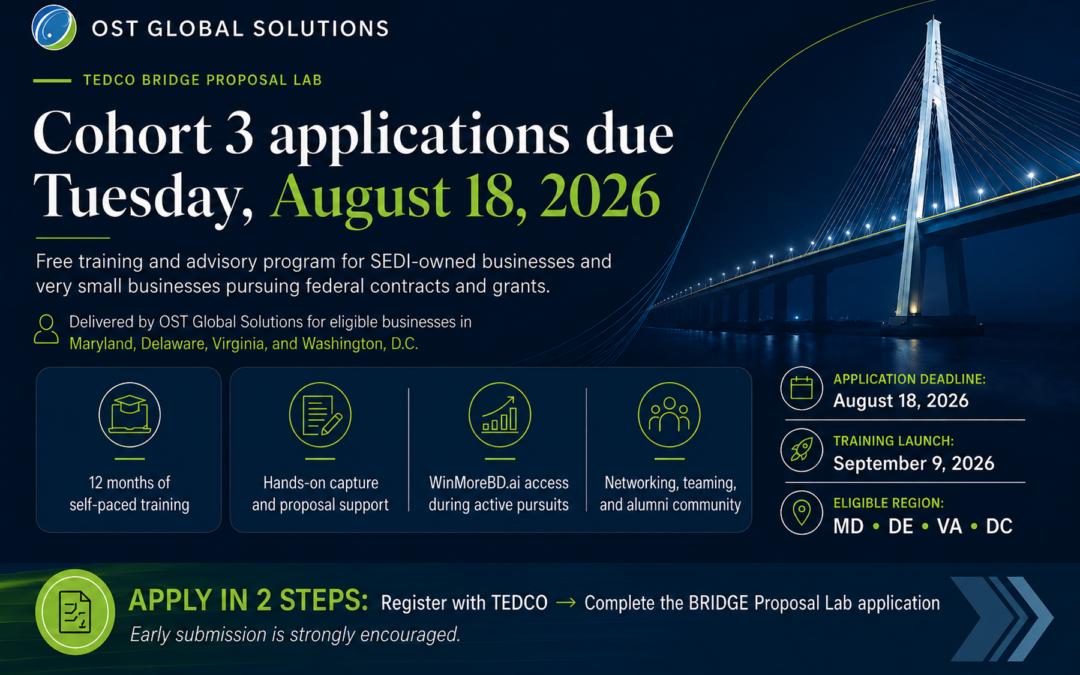 OST GLOBAL SOLUTIONS

TEDCO BRIDGE PROPOSAL LAB

Cohort 3 applications due Tuesday, August 18, 2026

Free training and advisory program for SEDI-owned businesses and very small businesses pursuing federal contracts and grants.

Delivered by OST Global Solutions for eligible businesses in Maryland, Delaware, Virginia, and Washington, D.C.

12 months of self-paced training

Hands-on capture and proposal support

WinMoreBD.ai access during active pursuits

Networking, teaming, and alumni community

APPLICATION DEADLINE:
August 18, 2026

TRAINING LAUNCH:
September 9, 2026

ELIGIBLE REGION:
MD • DE • VA • DC

APPLY IN 2 STEPS: Register with TEDCO → Complete the BRIDGE Proposal Lab application

Early submission is strongly encouraged.